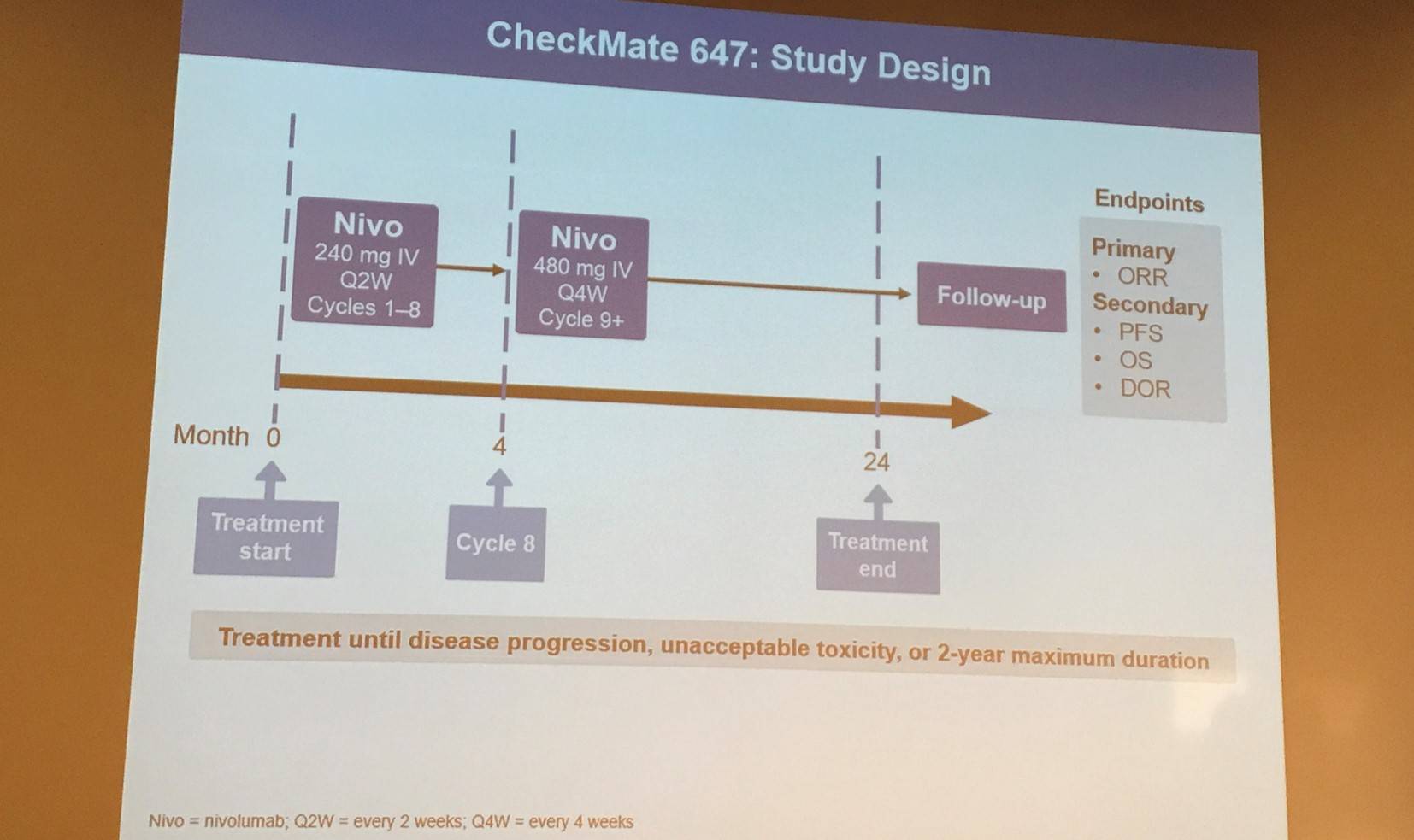 CheckMate 647: Study Design

Nivo
240 mg IV
Q2W
Cycles 1–8

Nivo
480 mg IV
Q4W
Cycle 9+

Follow-up

Endpoints

Primary
• ORR
Secondary
• PFS
• OS
• DOR

Month 0

4

24

Treatment start

Cycle 8

Treatment end

Treatment until disease progression, unacceptable toxicity, or 2-year maximum duration

Nivo = nivolumab; Q2W = every 2 weeks; Q4W = every 4 weeks